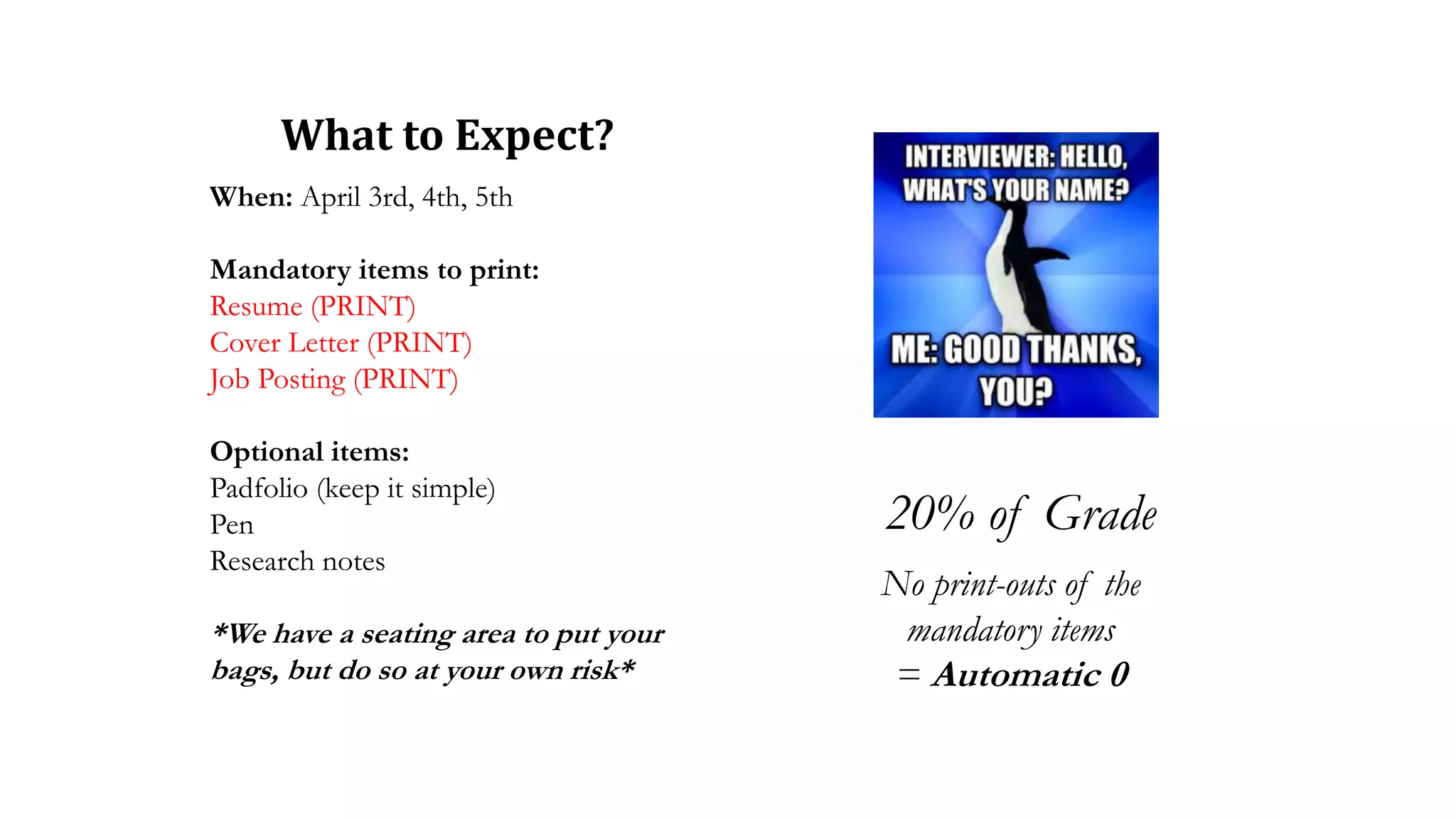 What to Expect?

When: April 3rd, 4th, 5th

Mandatory items to print:
Resume (PRINT)
Cover Letter (PRINT)
Job Posting (PRINT)

Optional items:
Padfolio (keep it simple)
Pen
Research notes

*We have a seating area to put your bags, but do so at your own risk*

INTERVIEWER: HELLO, WHAT'S YOUR NAME?

ME: GOOD THANKS, YOU?

20% of Grade

No print-outs of the mandatory items
= Automatic 0